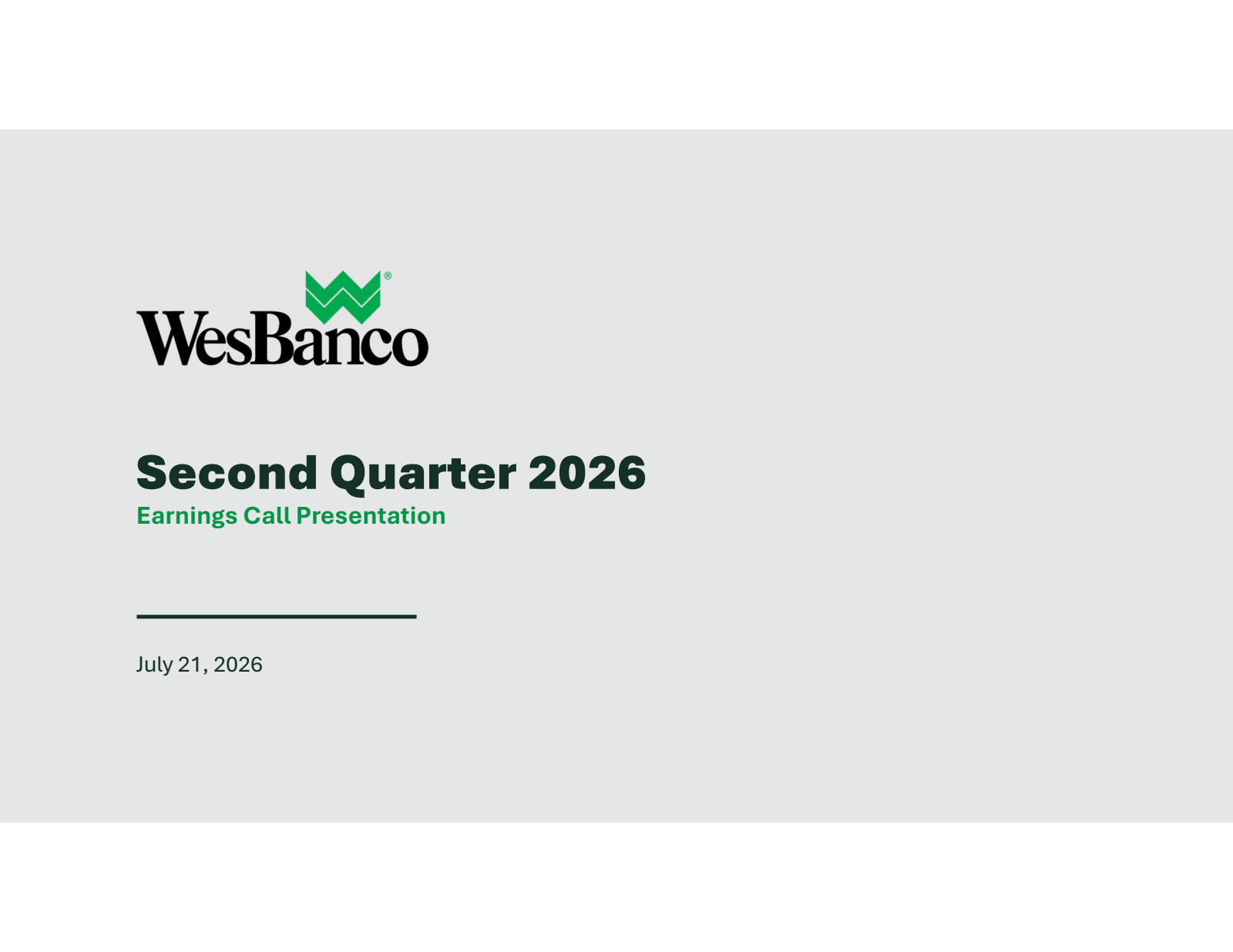 WesBanco®

Second Quarter 2026
Earnings Call Presentation

July 21, 2026